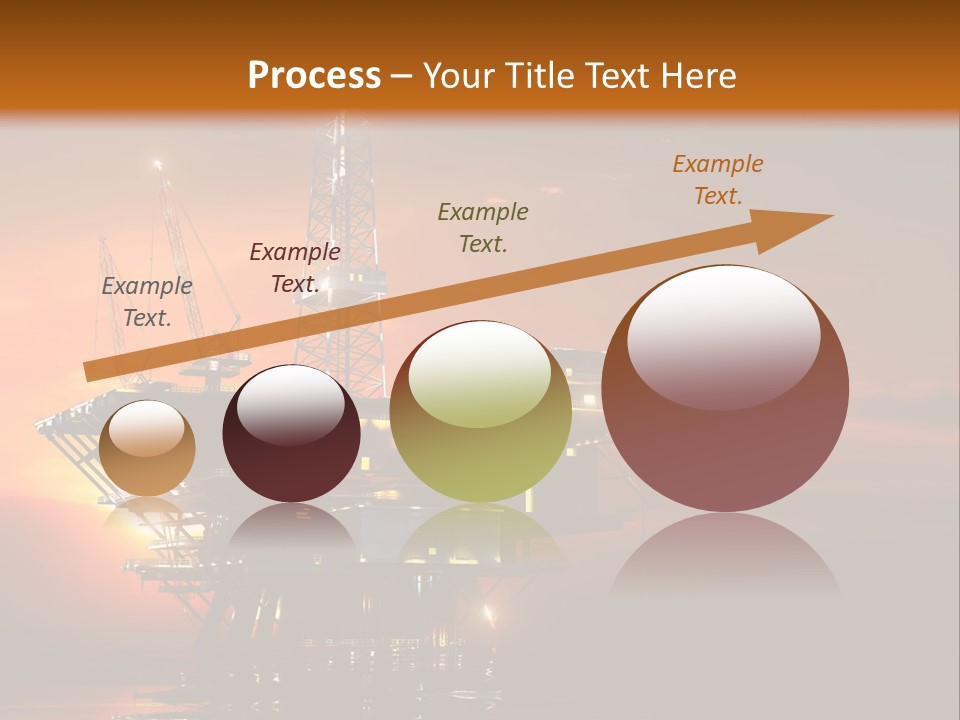 Process – Your Title Text Here

Example Text.

Example Text.

Example Text.

Example Text.